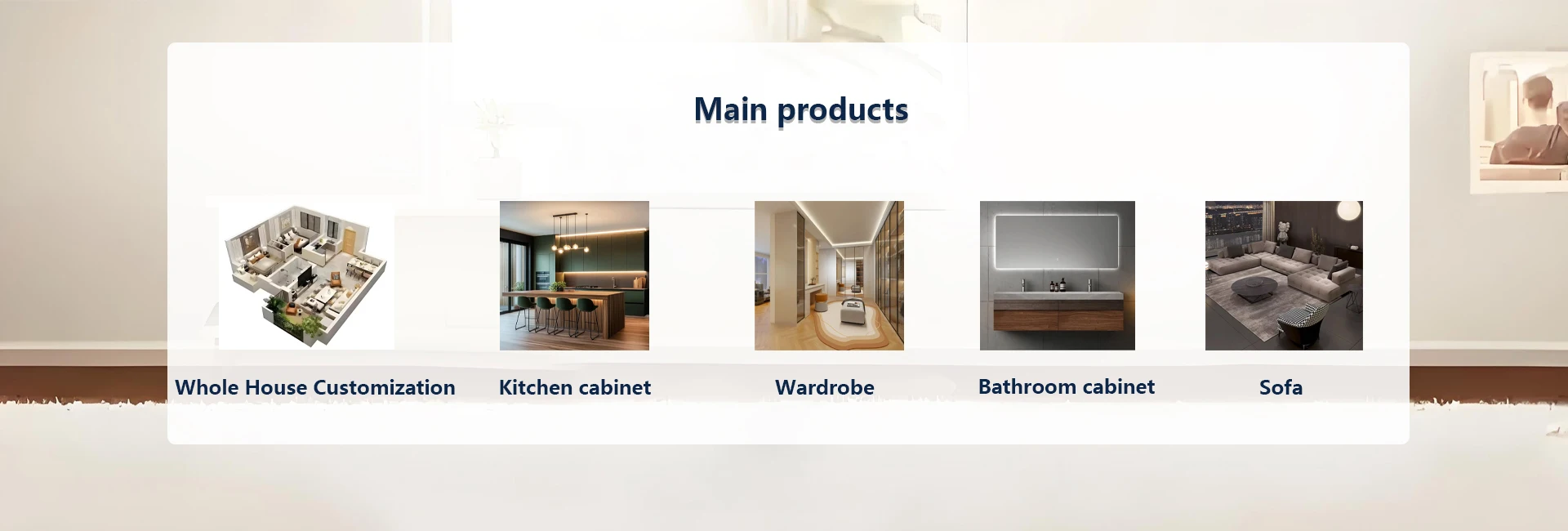 Main products

Whole House Customization

Kitchen cabinet

Wardrobe

Bathroom cabinet

Sofa